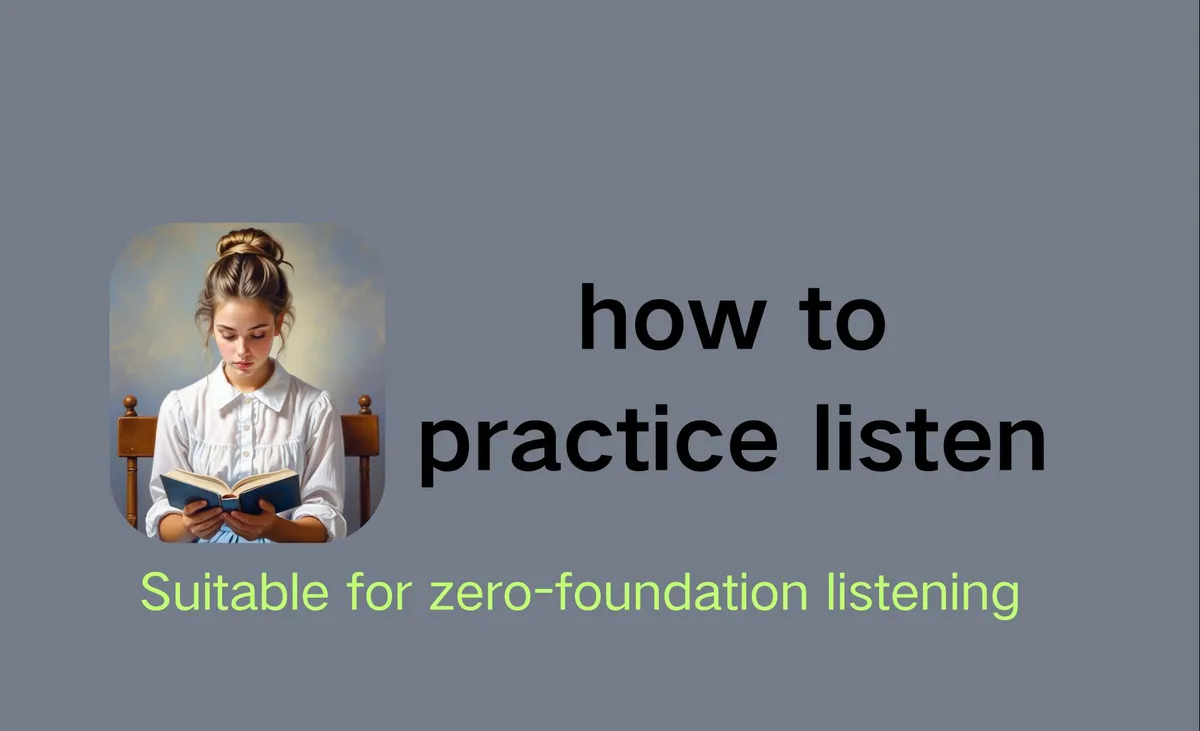 how to
practice listen

Suitable for zero-foundation listening